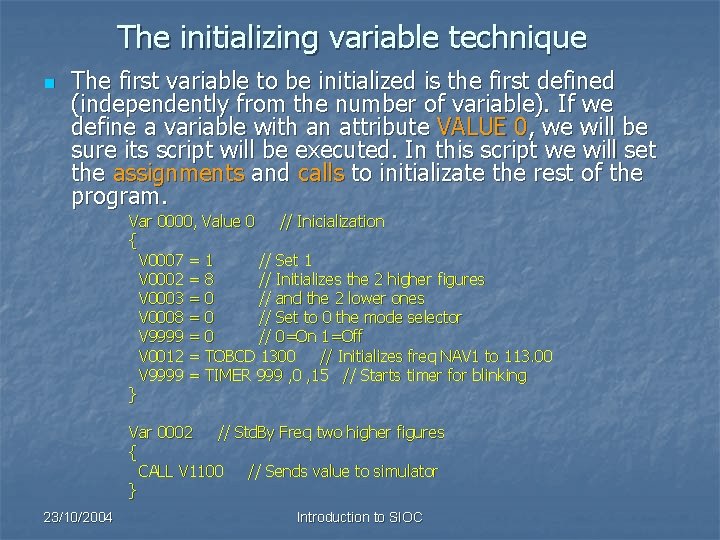 The initializing variable technique

The first variable to be initialized is the first defined (independently from the number of variable). If we define a variable with an attribute VALUE 0, we will be sure its script will be executed. In this script we will set the assignments and calls to initializate the rest of the program.

Var 0000, Value 0 // Inicialization
{
V0007 = 1 // Set 1
V0002 = 8 // Initializes the 2 higher figures
V0003 = 0 // and the 2 lower ones
V0008 = 0 // Set to 0 the mode selector
V9999 = 0 // 0=On 1=Off
V0012 = TOBCD 1300 // Initializes freq NAV1 to 113.00
V9999 = TIMER 999 ,0 ,15 // Starts timer for blinking
}

Var 0002 // StdBy Freq two higher figures
{
CALL V1100 // Sends value to simulator
}

23/10/2004

Introduction to SIOC